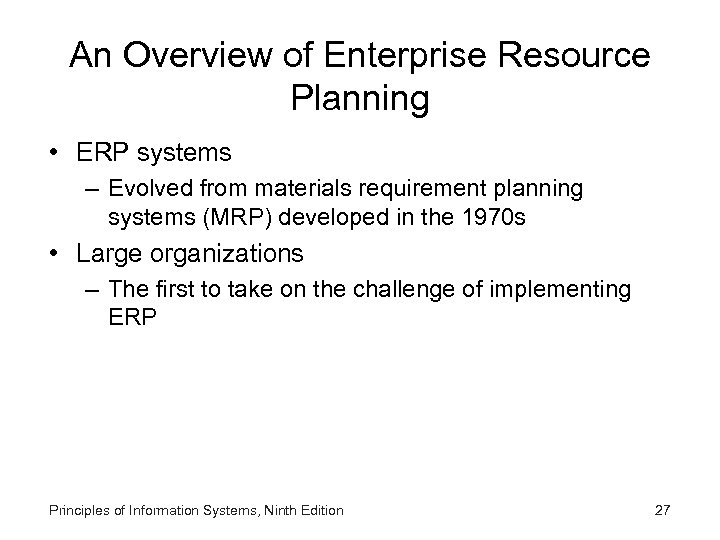 An Overview of Enterprise Resource Planning

• ERP systems
– Evolved from materials requirement planning systems (MRP) developed in the 1970s
• Large organizations
– The first to take on the challenge of implementing ERP

Principles of Information Systems, Ninth Edition

27